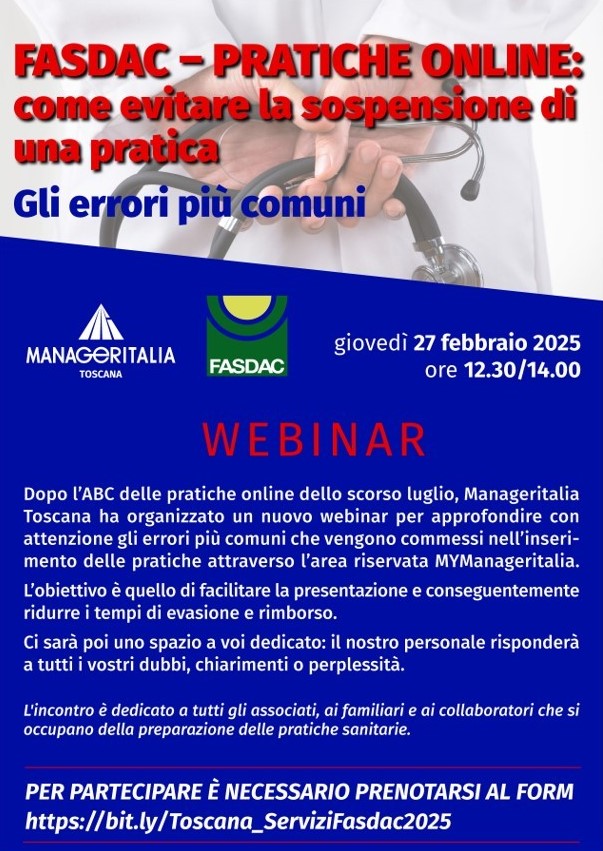 FASDAC – PRATICHE ONLINE: come evitare la sospensione di una pratica

Gli errori più comuni

MANAGERITALIA
TOSCANA

FASDAC

giovedì 27 febbraio 2025
ore 12.30/14.00

WEBINAR

Dopo l'ABC delle pratiche online dello scorso luglio, Manageritalia Toscana ha organizzato un nuovo webinar per approfondire con attenzione gli errori più comuni che vengono commessi nell'inserimento delle pratiche attraverso l'area riservata MYManageritalia.

L'obiettivo è quello di facilitare la presentazione e conseguentemente ridurre i tempi di evasione e rimborso.

Ci sarà poi uno spazio a voi dedicato: il nostro personale risponderà a tutti i vostri dubbi, chiarimenti o perplessità.

L'incontro è dedicato a tutti gli associati, ai familiari e ai collaboratori che si occupano della preparazione delle pratiche sanitarie.

PER PARTECIPARE È NECESSARIO PRENOTARSI AL FORM
https://bit.ly/Toscana_ServiziFasdac2025